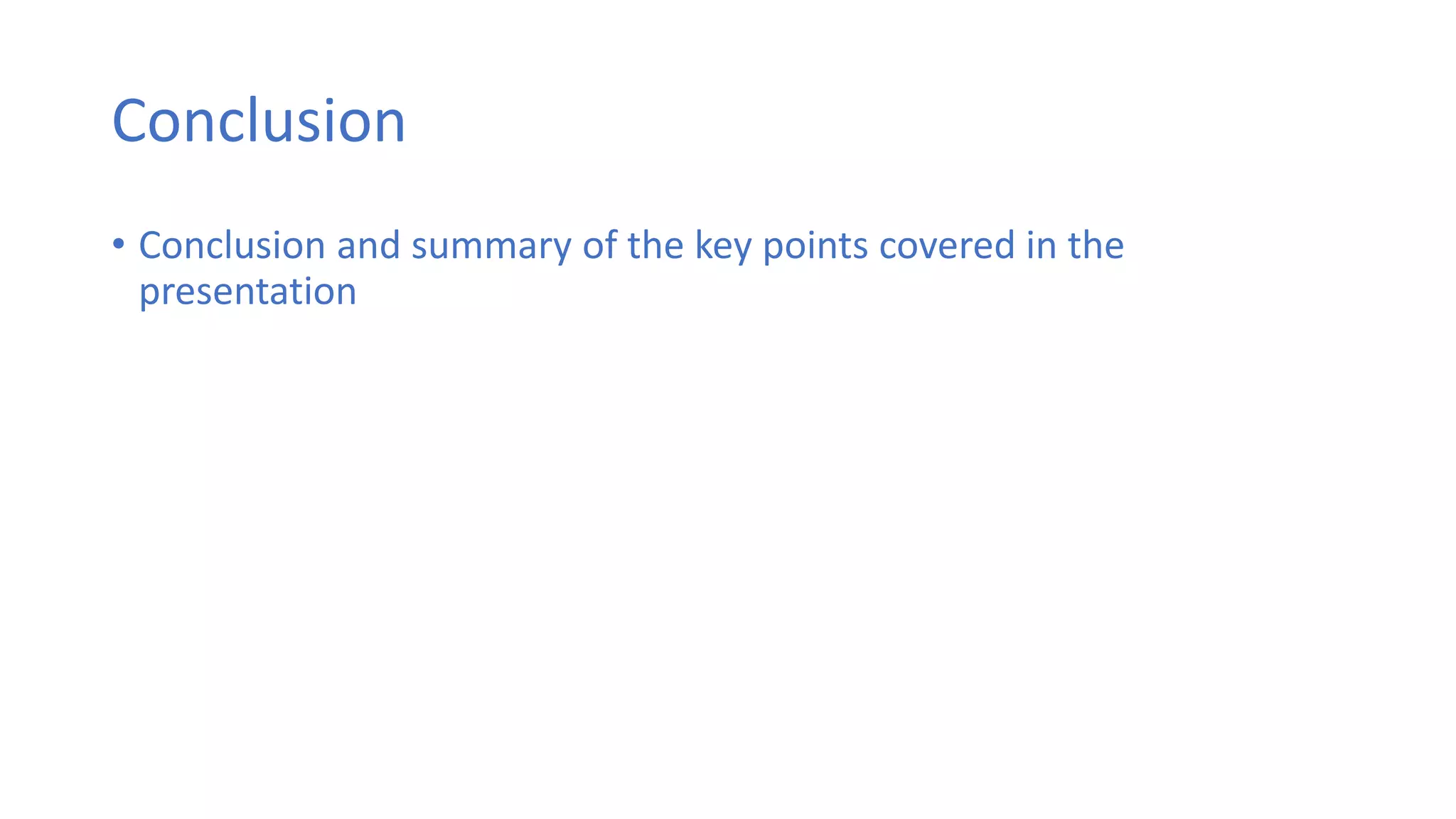 Conclusion

• Conclusion and summary of the key points covered in the presentation